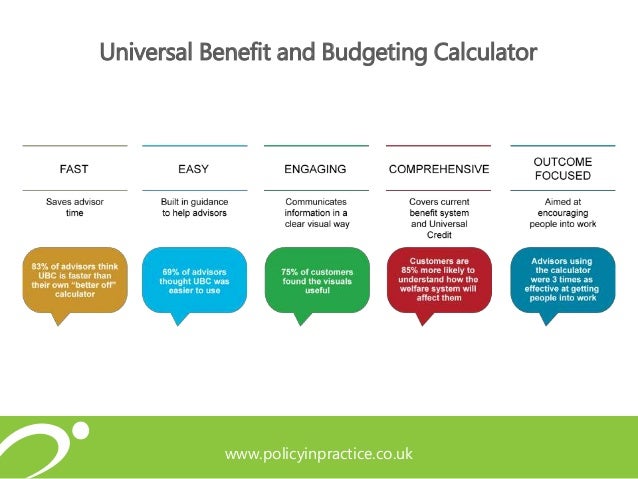 Universal Benefit and Budgeting Calculator

FAST

Saves advisor time

83% of advisors think UBC is faster than their own "better off" calculator

EASY

Built in guidance to help advisors

69% of advisors thought UBC was easier to use

ENGAGING

Communicates information in a clear visual way

75% of customers found the visuals useful

COMPREHENSIVE

Covers current benefit system and Universal Credit

Customers are 85% more likely to understand how the welfare system will affect them

OUTCOME FOCUSED

Aimed at encouraging people into work

Advisors using the calculator were 3 times as effective at getting people into work

www.policyinpractice.co.uk